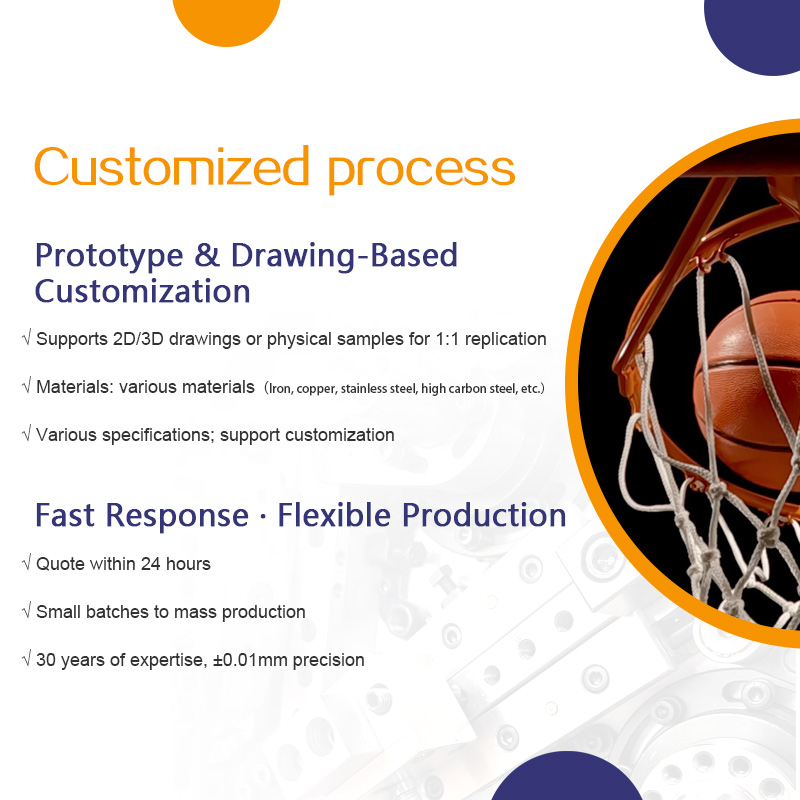 Customized process

Prototype & Drawing-Based Customization

√ Supports 2D/3D drawings or physical samples for 1:1 replication

√ Materials: various materials (Iron, copper, stainless steel, high carbon steel, etc.)

√ Various specifications; support customization

Fast Response · Flexible Production

√ Quote within 24 hours

√ Small batches to mass production

√ 30 years of expertise, ±0.01mm precision